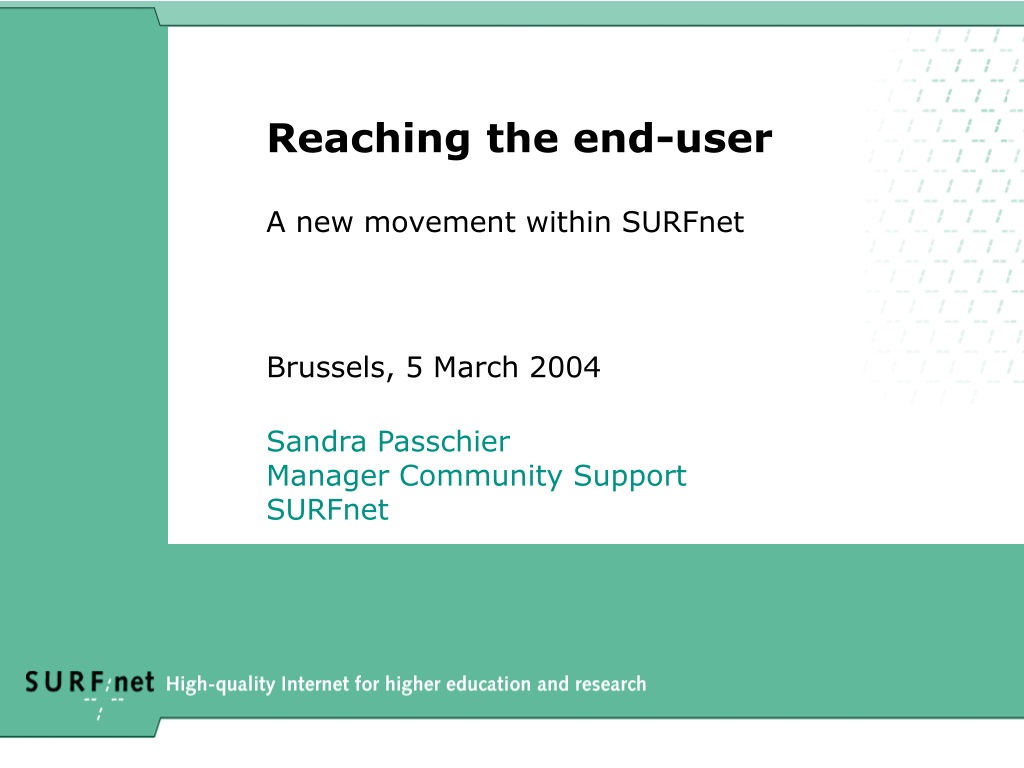 Reaching the end-user

A new movement within SURFnet

Brussels, 5 March 2004

Sandra Passchier
Manager Community Support
SURFnet

SURFnet High-quality Internet for higher education and research